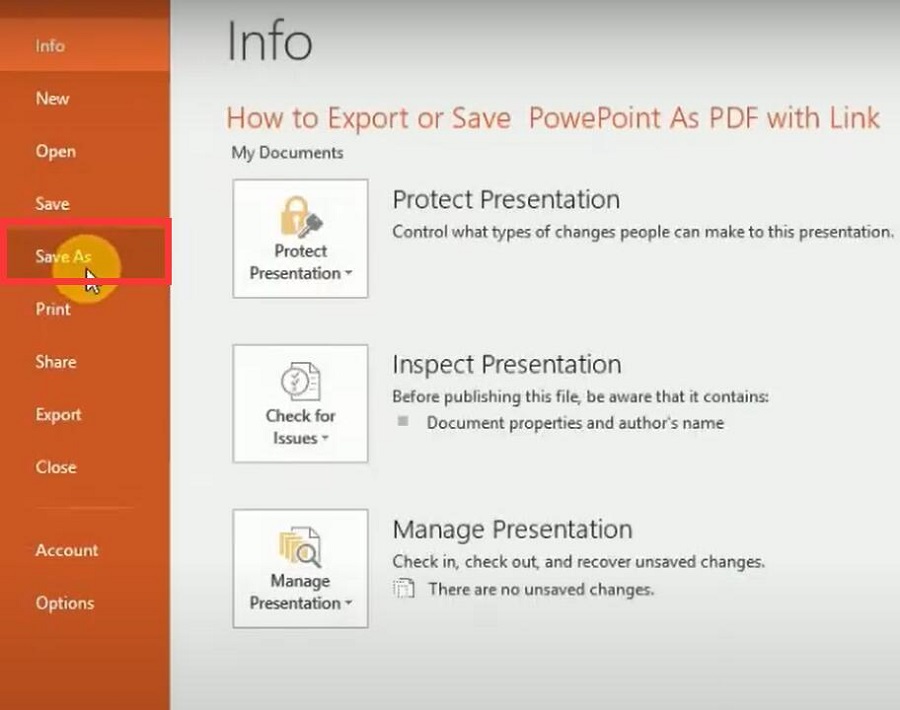 Info
New
Open
Save
Save As
Print
Share
Export
Close
Account
Options

Info

How to Export or Save  PowePoint As PDF with Link

My Documents

Protect Presentation

Protect Presentation
Control what types of changes people can make to this presentation.

Check for Issues

Inspect Presentation
Before publishing this file, be aware that it contains:
Document properties and author's name

Manage Presentation

Manage Presentation
Check in, check out, and recover unsaved changes.
There are no unsaved changes.